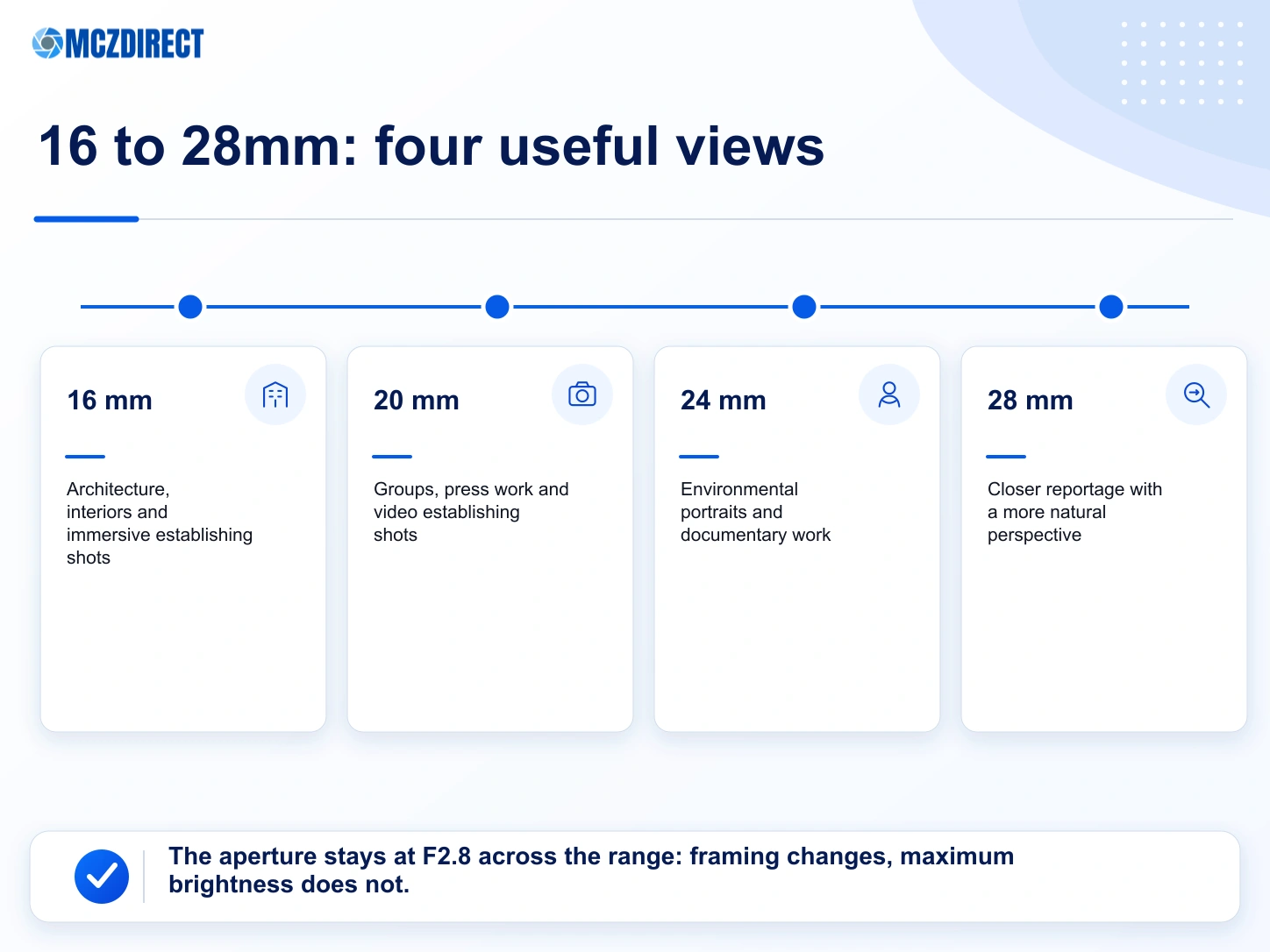 MCZDIRECT

16 to 28mm: four useful views

16 mm

Architecture, interiors and immersive establishing shots

20 mm

Groups, press work and video establishing shots

24 mm

Environmental portraits and documentary work

28 mm

Closer reportage with a more natural perspective

The aperture stays at F2.8 across the range: framing changes, maximum brightness does not.